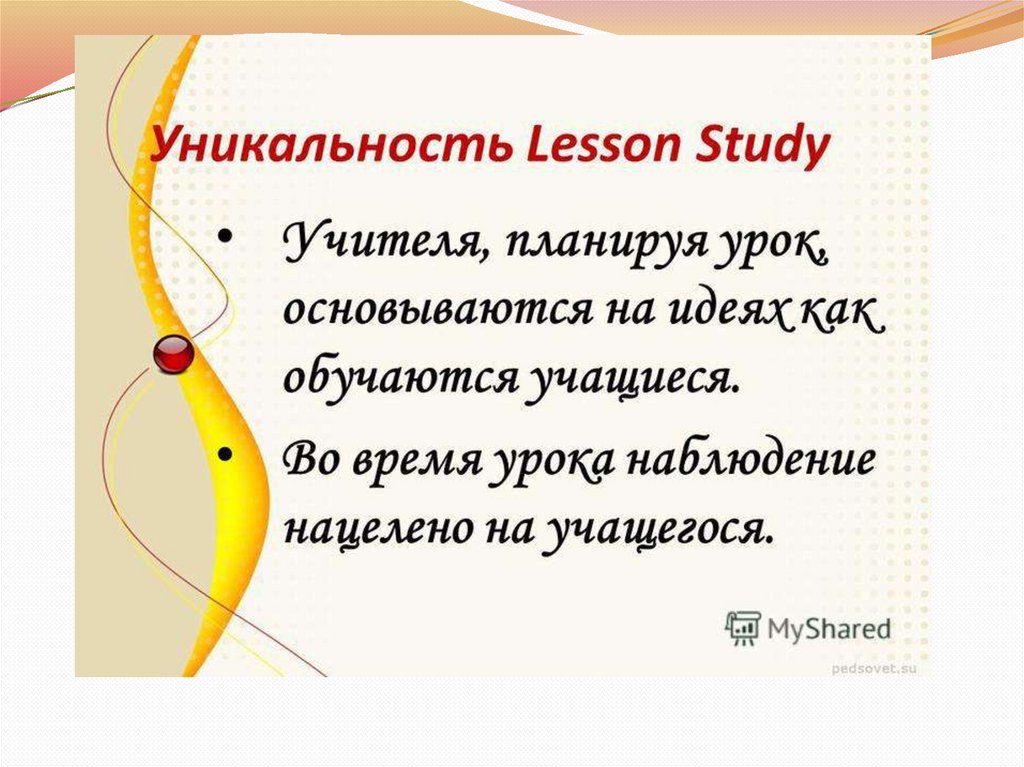 Уникальность Lesson Study

• Учителя, планируя урок, основываются на идеях как обучаются учащиеся.

• Во время урока наблюдение нацелено на учащегося.

MyShared

pedsovet.su